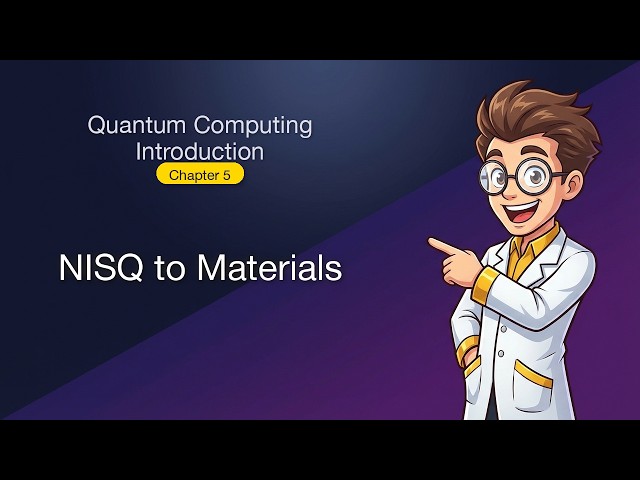 Quantum Computing
Introduction

Chapter 5

NISQ to Materials